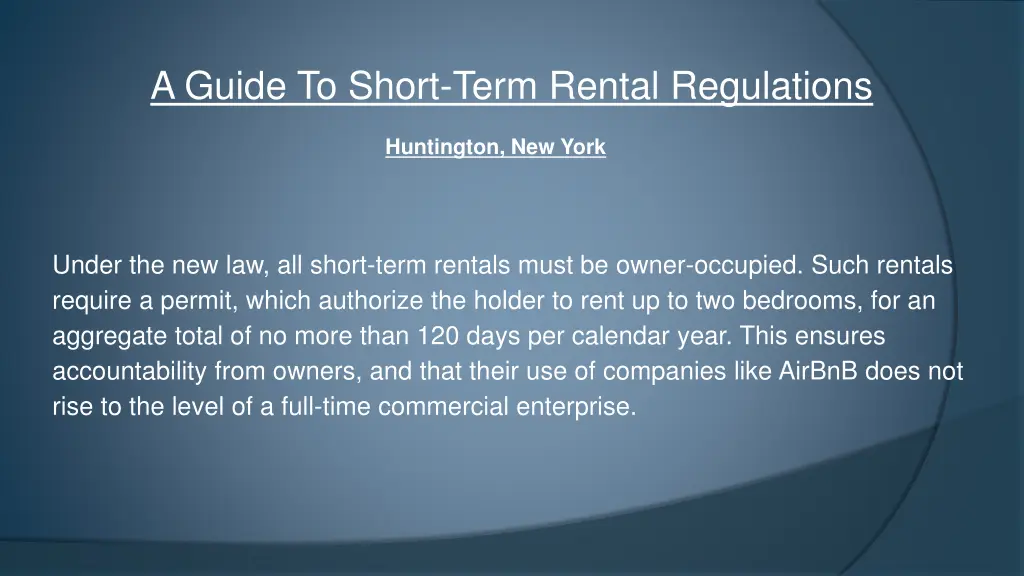 A Guide To Short-Term Rental Regulations

Huntington, New York

Under the new law, all short-term rentals must be owner-occupied. Such rentals require a permit, which authorize the holder to rent up to two bedrooms, for an aggregate total of no more than 120 days per calendar year. This ensures accountability from owners, and that their use of companies like AirBnB does not rise to the level of a full-time commercial enterprise.